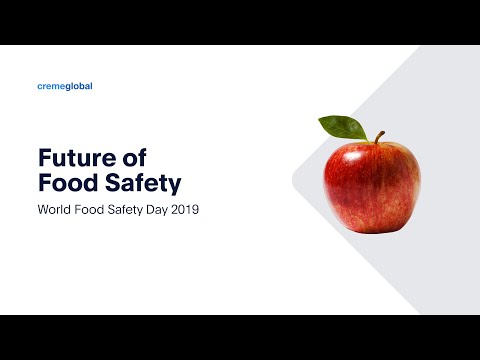 cremeglobal

Future of Food Safety

World Food Safety Day 2019